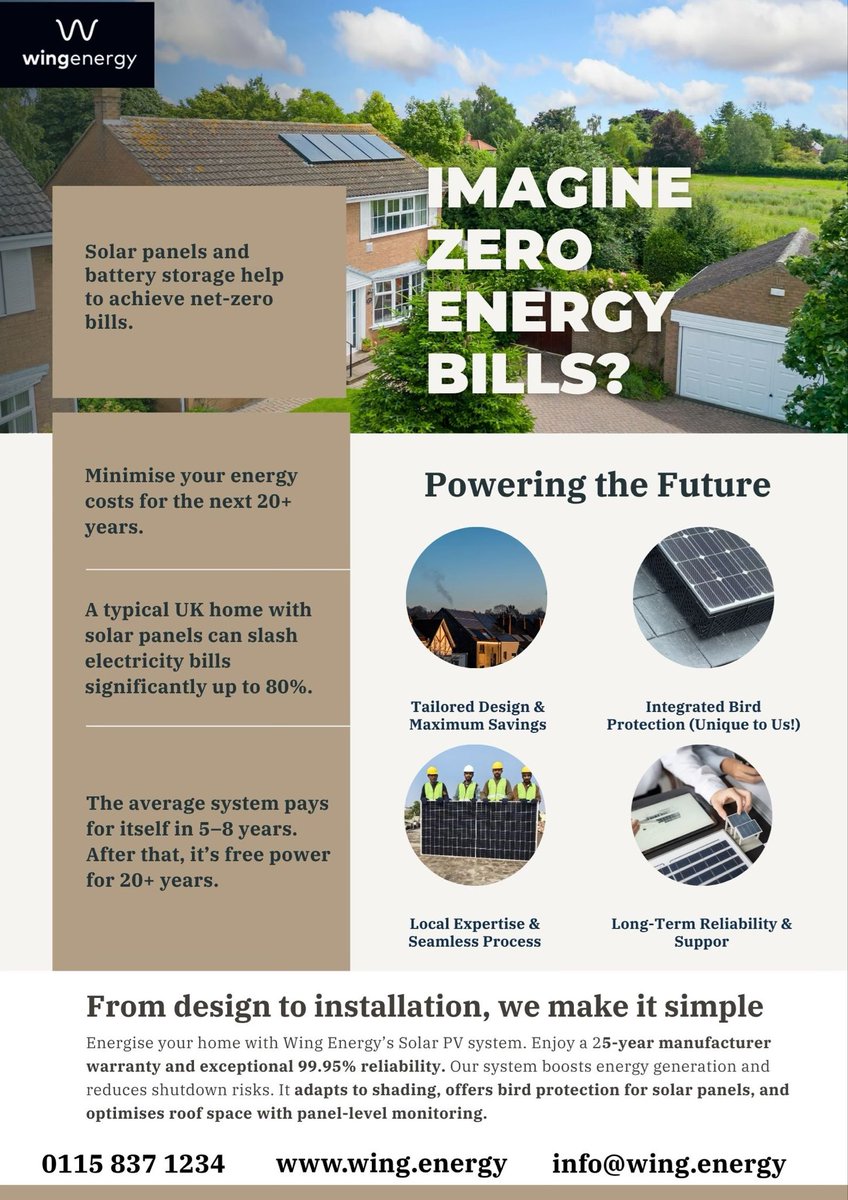 wingenergy

IMAGINE ZERO ENERGY BILLS?

Solar panels and battery storage help to achieve net-zero bills.

Minimise your energy costs for the next 20+ years.

A typical UK home with solar panels can slash electricity bills significantly up to 80%.

The average system pays for itself in 5–8 years. After that, it's free power for 20+ years.

Powering the Future

Tailored Design & Maximum Savings

Integrated Bird Protection (Unique to Us!)

Local Expertise & Seamless Process

Long-Term Reliability & Suppor

From design to installation, we make it simple

Energise your home with Wing Energy's Solar PV system. Enjoy a 25-year manufacturer warranty and exceptional 99.95% reliability. Our system boosts energy generation and reduces shutdown risks. It adapts to shading, offers bird protection for solar panels, and optimises roof space with panel-level monitoring.

0115 837 1234 www.wing.energy info@wing.energy